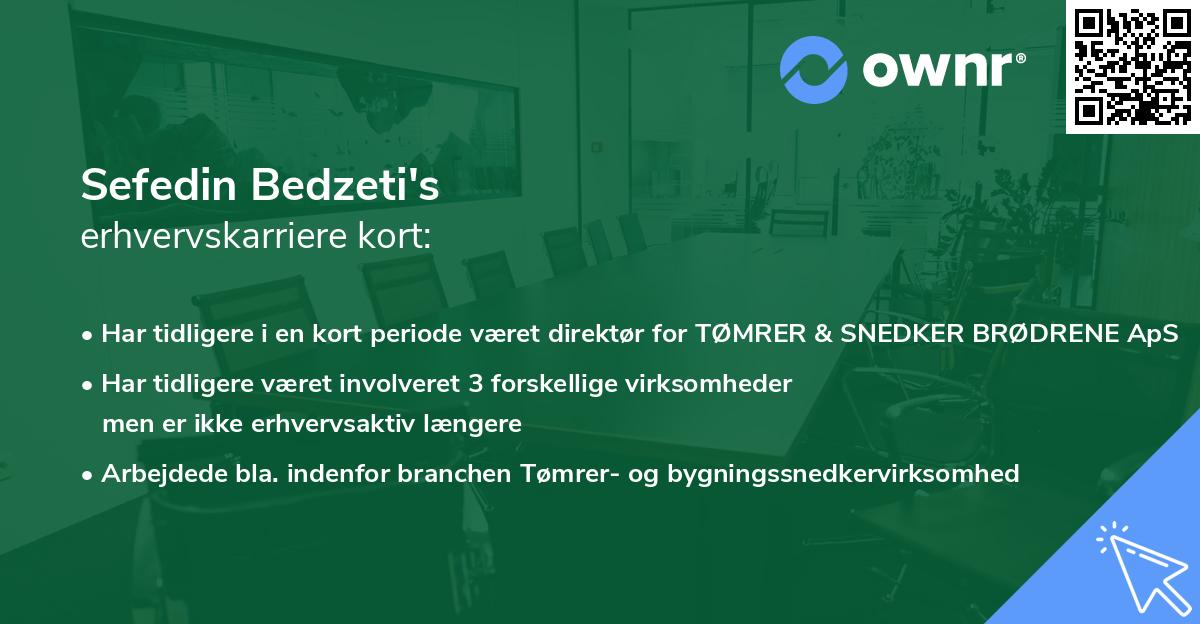 ownr®

Sefedin Bedzeti's
erhvervskarriere kort:

• Har tidligere i en kort periode været direktør for TØMRER & SNEDKER BRØDRENE ApS

• Har tidligere været involveret 3 forskellige virksomheder men er ikke erhvervsaktiv længere

• Arbejdede bla. indenfor branchen Tømrer- og bygningssnedkervirksomhed